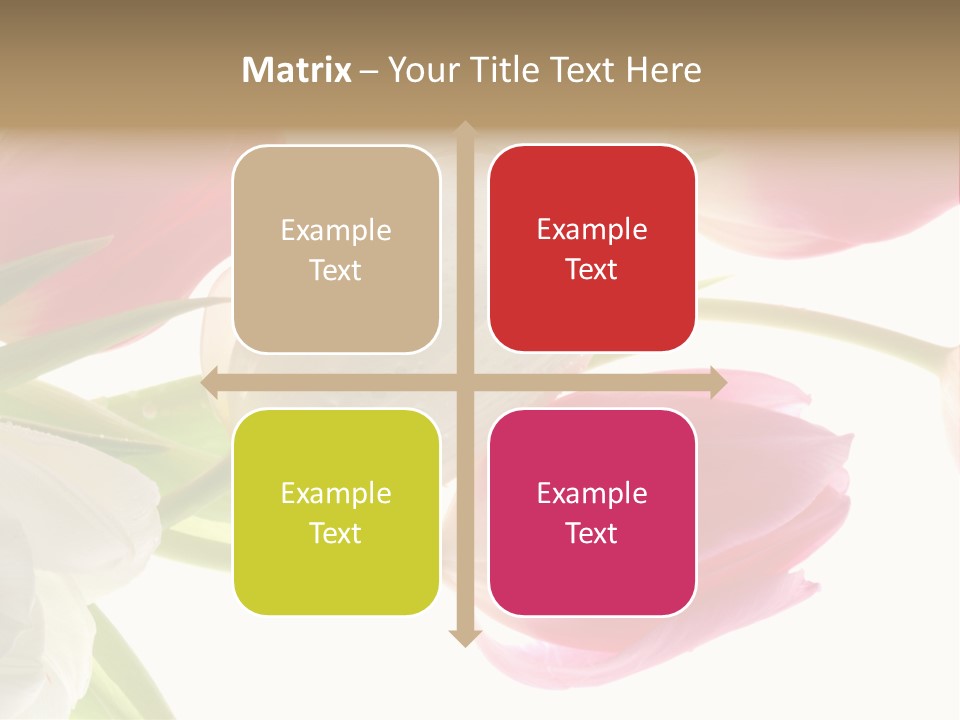 Matrix – Your Title Text Here

Example Text

Example Text

Example Text

Example Text